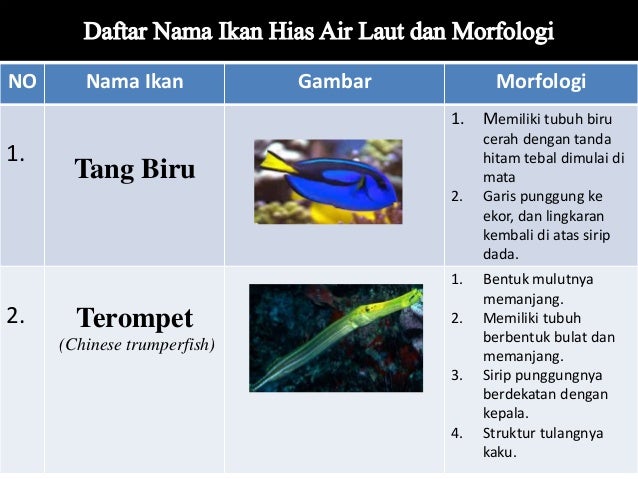 Daftar Nama Ikan Hias Air Laut dan Morfologi

| NO | Nama Ikan | Gambar | Morfologi |
|---|---|---|---|
| 1. | Tang Biru | | 1. Memiliki tubuh biru cerah dengan tanda hitam tebal dimulai di mata 2. Garis punggung ke ekor, dan lingkaran kembali di atas sirip dada. |
| 2. | Terompet (Chinese trumperfish) | | 1. Bentuk mulutnya memanjang. 2. Memiliki tubuh berbentuk bulat dan memanjang. 3. Sirip punggungnya berdekatan dengan kepala. 4. Struktur tulangnya kaku. |